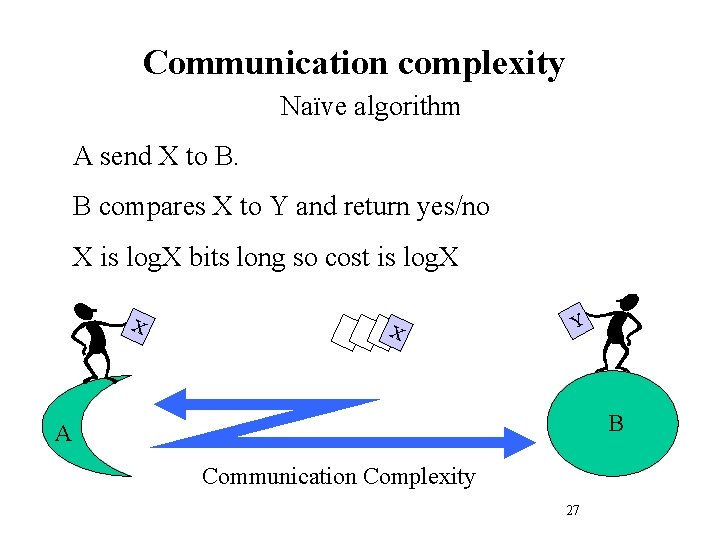 Communication complexity

Naïve algorithm

A send X to B.

B compares X to Y and return yes/no

X is logX bits long so cost is logX

X

X

Y

A

B

Communication Complexity

27